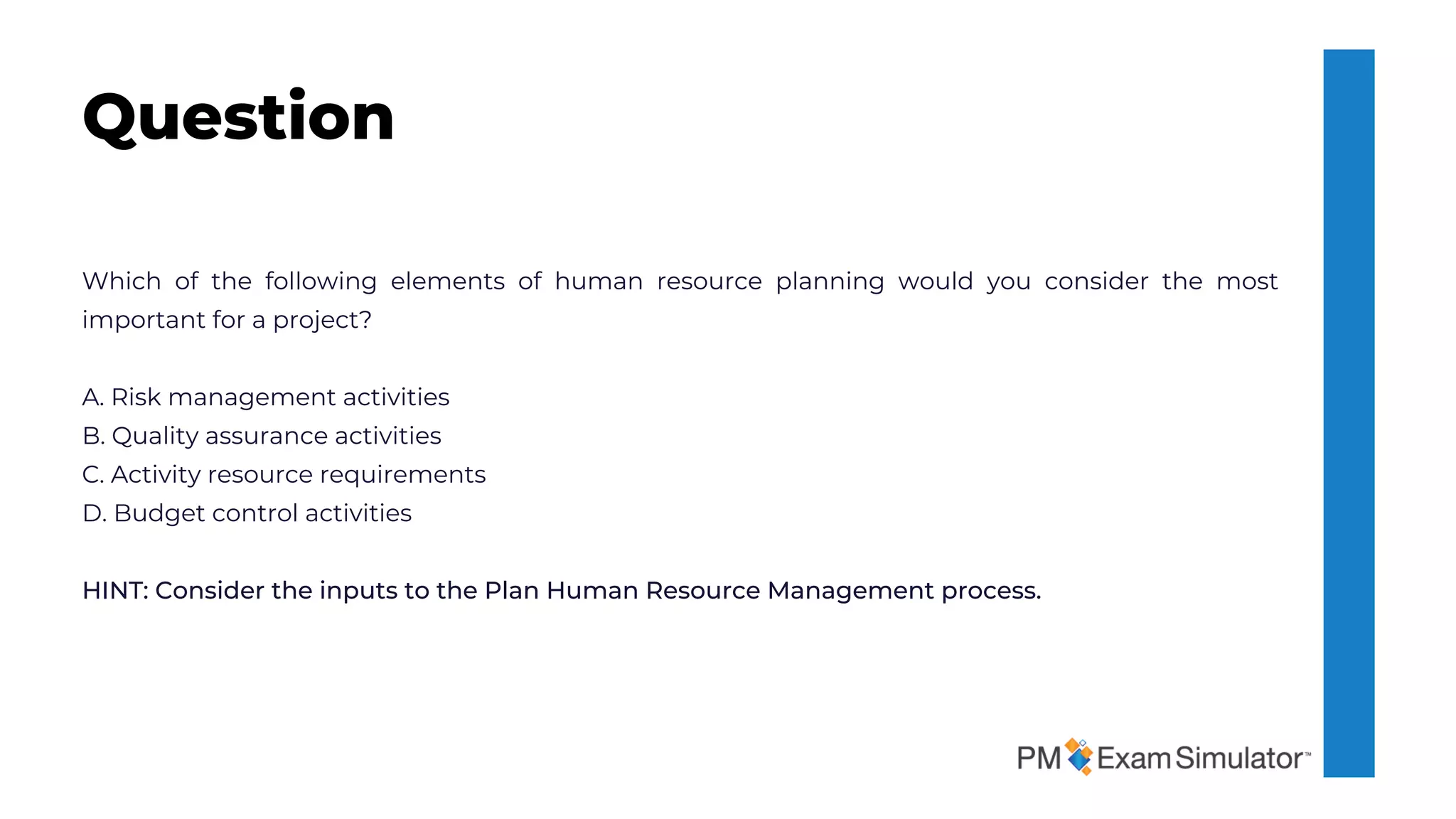 Question

Which of the following elements of human resource planning would you consider the most important for a project?

A. Risk management activities
B. Quality assurance activities
C. Activity resource requirements
D. Budget control activities

HINT: Consider the inputs to the Plan Human Resource Management process.

PM Exam Simulator™